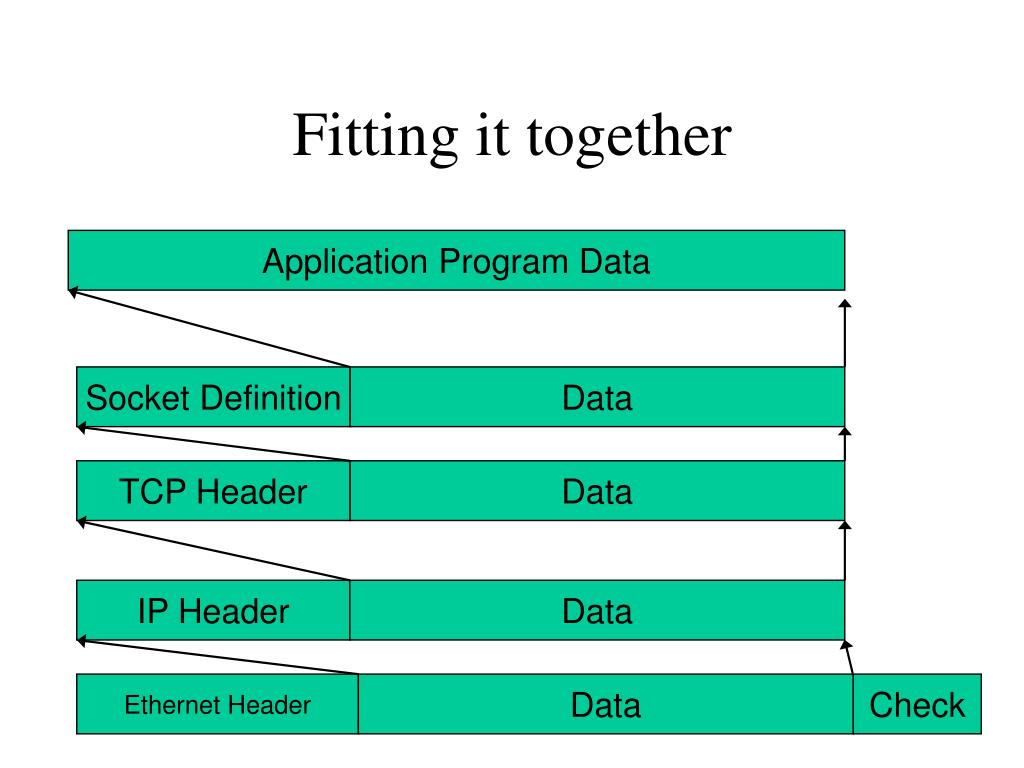 Fitting it together

Application Program Data

Socket Definition
Data

TCP Header
Data

IP Header
Data

Ethernet Header
Data
Check